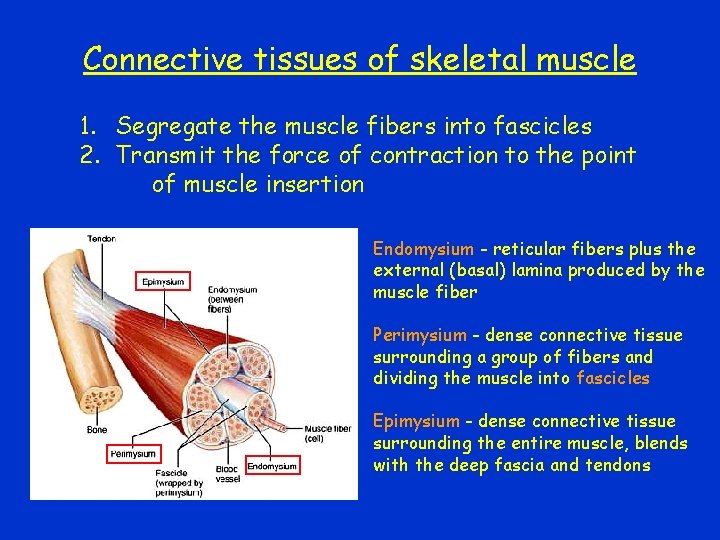 Connective tissues of skeletal muscle

1. Segregate the muscle fibers into fascicles
2. Transmit the force of contraction to the point of muscle insertion

Tendon

Epimysium

Endomysium (between fibers)

Bone

Perimysium

Fascicle (wrapped by perimysium)

Blood vessel

Endomysium

Muscle fiber (cell)

Endomysium - reticular fibers plus the external (basal) lamina produced by the muscle fiber

Perimysium - dense connective tissue surrounding a group of fibers and dividing the muscle into fascicles

Epimysium - dense connective tissue surrounding the entire muscle, blends with the deep fascia and tendons